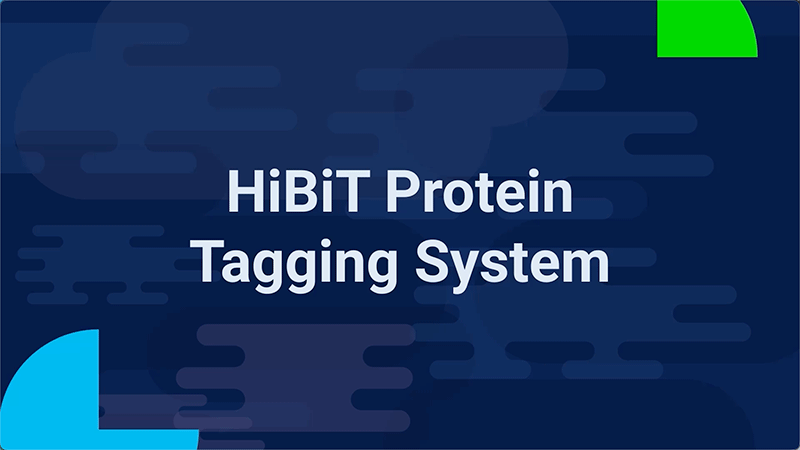 HiBiT Protein Tagging System